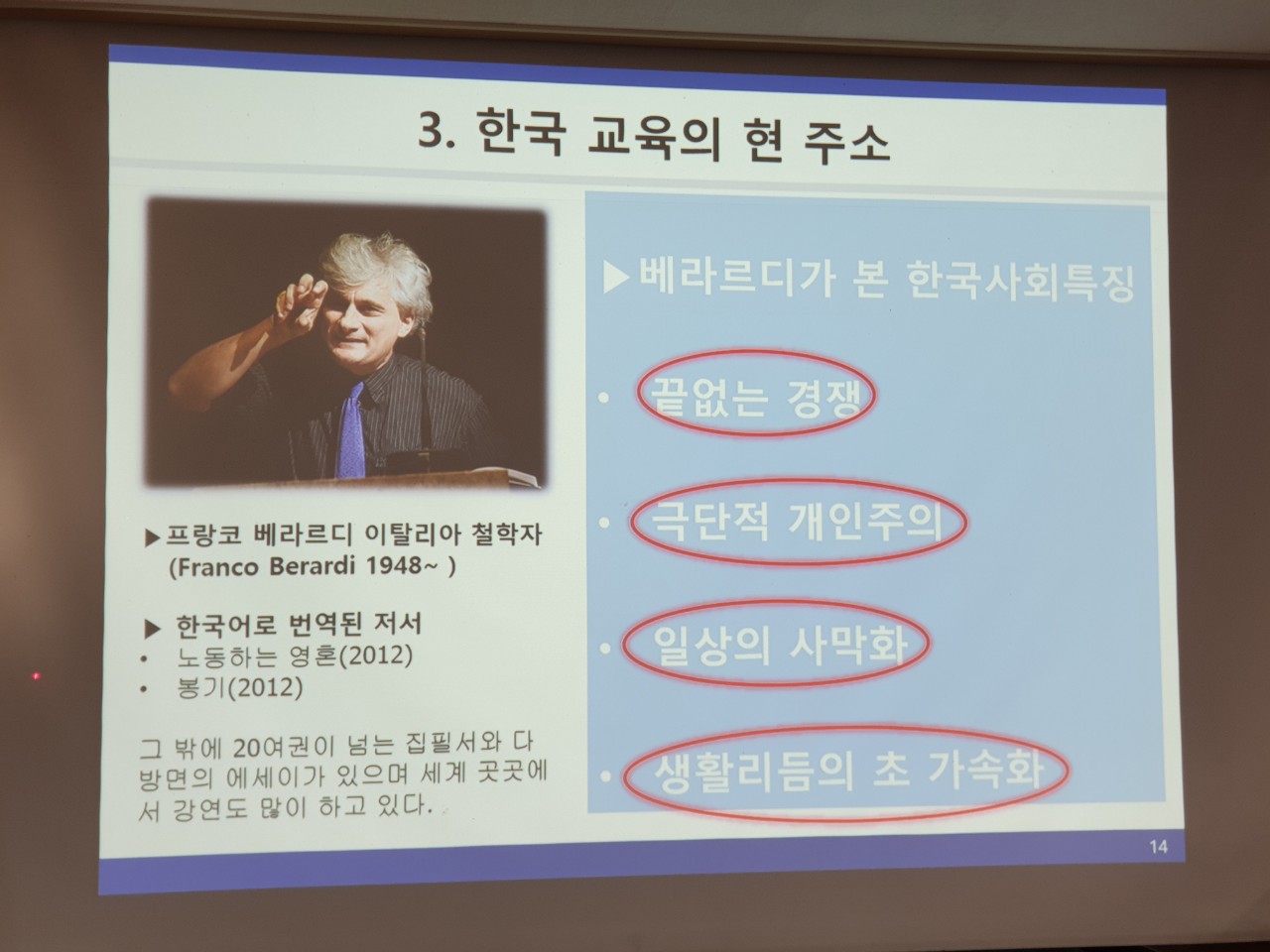 3. 한국 교육의 현 주소

▶프랑코 베라르디 이탈리아 철학자 (Franco Berardi 1948~ )

▶ 한국어로 번역된 저서
• 노동하는 영혼(2012)
• 봉기(2012)

그 밖에 20여권이 넘는 집필서와 다방면의 에세이가 있으며 세계 곳곳에서 강연도 많이 하고 있다.

▶베라르디가 본 한국사회특징

• 끝없는 경쟁

• 극단적 개인주의

• 일상의 사막화

• 생활리듬의 초 가속화

14